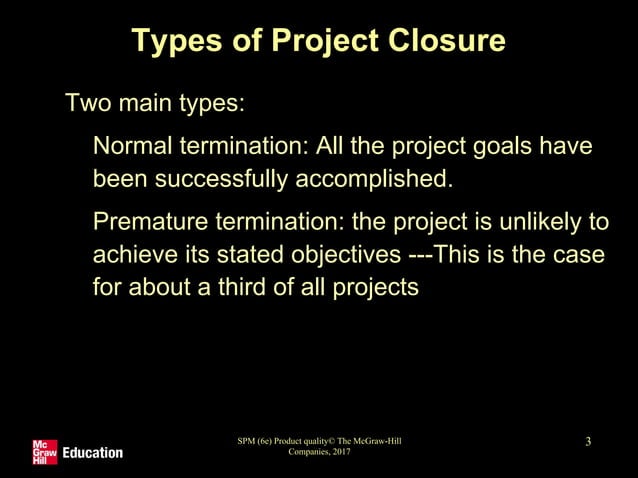 Types of Project Closure

Two main types:

Normal termination: All the project goals have been successfully accomplished.

Premature termination: the project is unlikely to achieve its stated objectives ---This is the case for about a third of all projects

Mc Graw Hill Education

SPM (6e) Product quality© The McGraw-Hill Companies, 2017

3